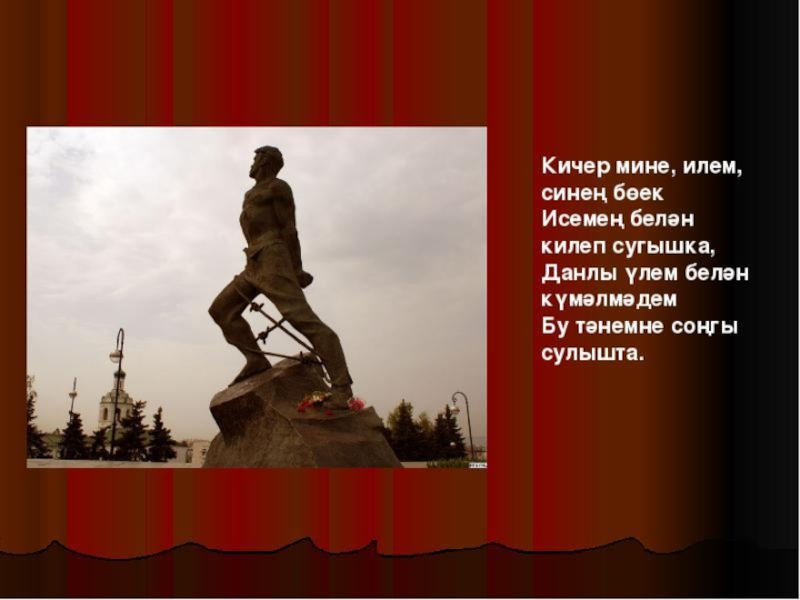 Кичер мине, илем,
синең бөек
Исемең белән
килеп сугышка,
Данлы үлем белән
күмәлмәдем
Бу тәнемне соңгы
сулышта.